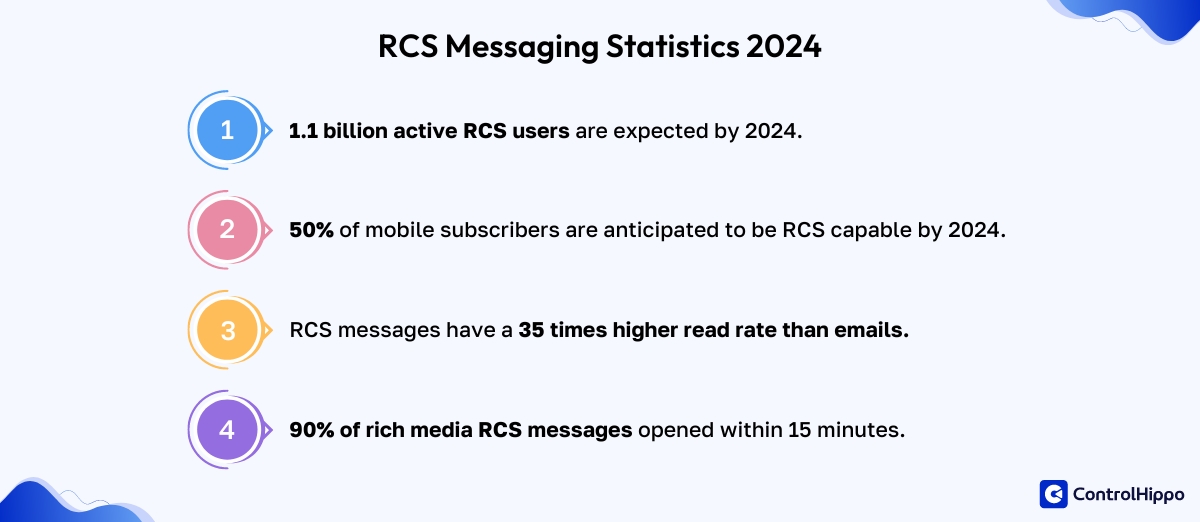 RCS Messaging Statistics 2024

1 1.1 billion active RCS users are expected by 2024.

2 50% of mobile subscribers are anticipated to be RCS capable by 2024.

3 RCS messages have a 35 times higher read rate than emails.

4 90% of rich media RCS messages opened within 15 minutes.

ControlHippo